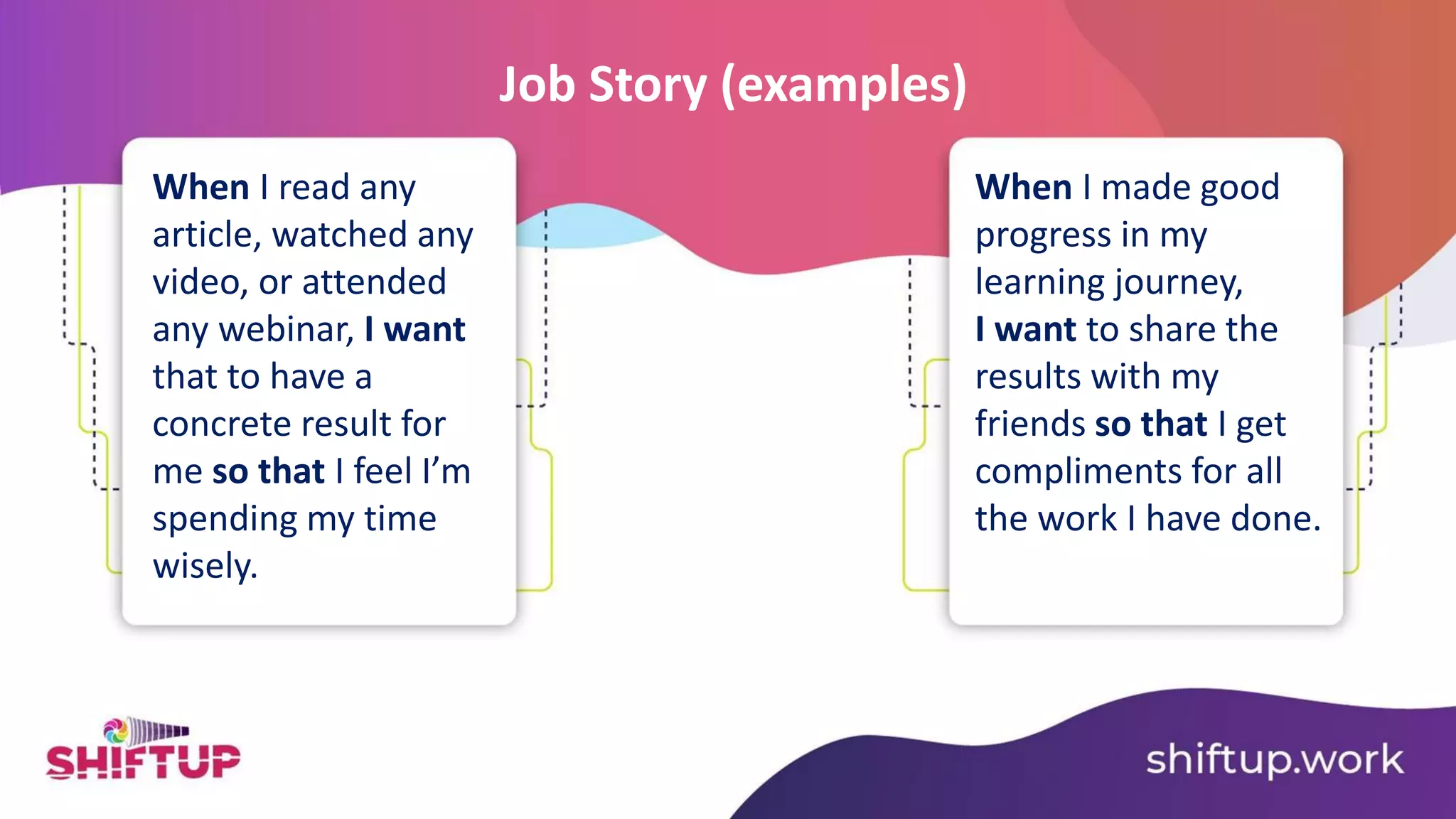 Job Story (examples)

When I read any article, watched any video, or attended any webinar, I want that to have a concrete result for me so that I feel I'm spending my time wisely.

When I made good progress in my learning journey, I want to share the results with my friends so that I get compliments for all the work I have done.

SHIFTUP

shiftup.work